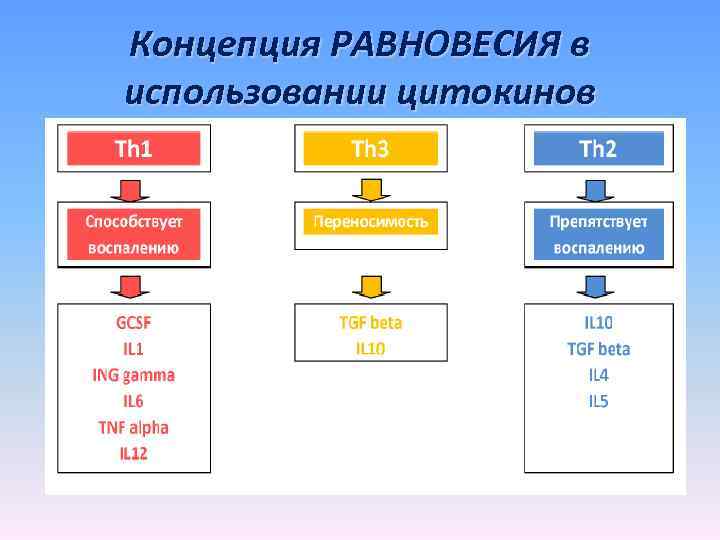 Концепция РАВНОВЕСИЯ в использовании цитокинов

Th1

Способствует воспалению

GCSF
IL1
ING gamma
IL6
TNF alpha
IL12

Th3

Переносимость

TGF beta
IL10

Th2

Препятствует воспалению

IL10
TGF beta
IL4
IL5